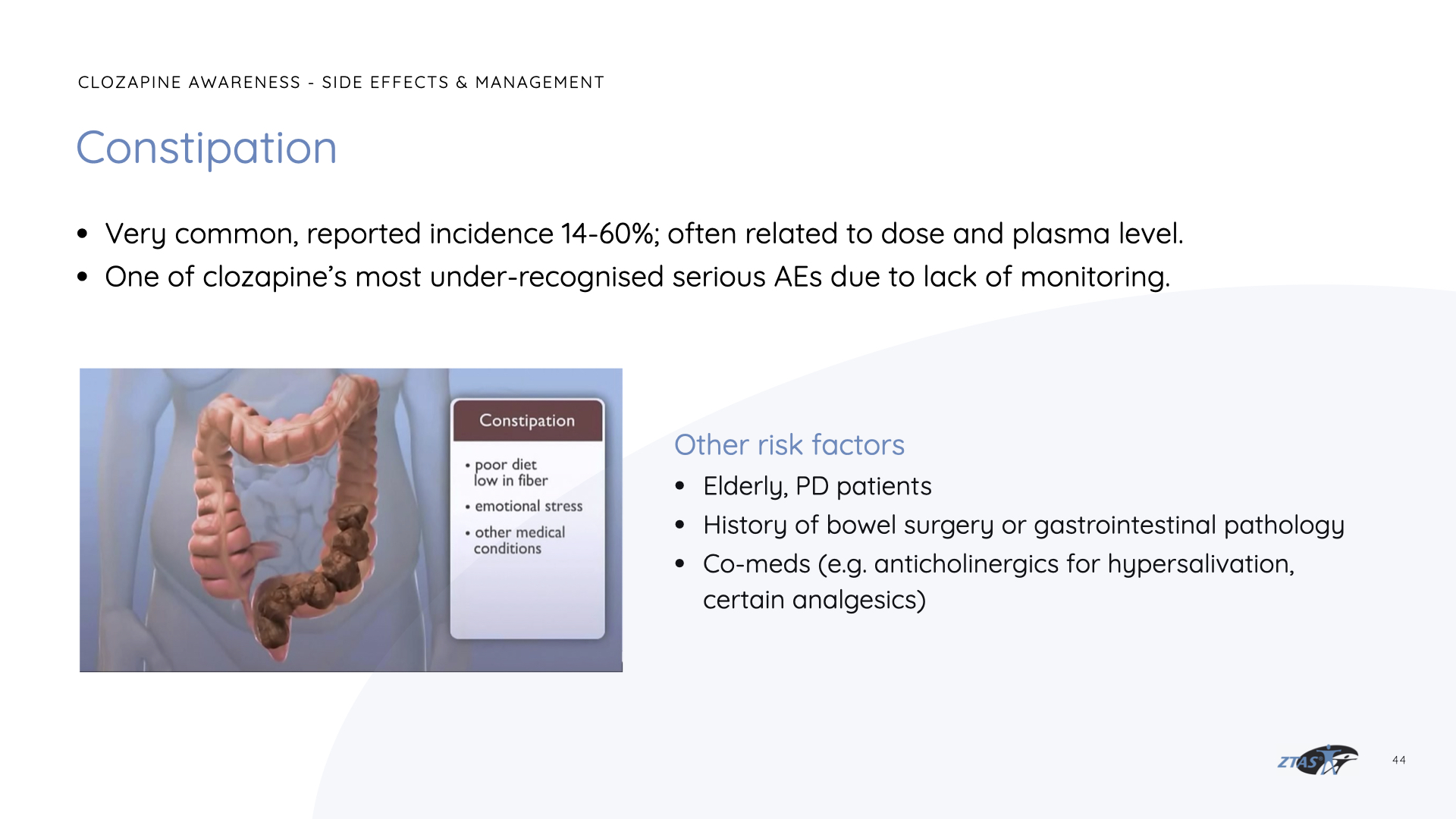 CLOZAPINE AWARENESS - SIDE EFFECTS & MANAGEMENT

Constipation

• Very common, reported incidence 14-60%; often related to dose and plasma level.
• One of clozapine's most under-recognised serious AEs due to lack of monitoring.

Constipation

• poor diet low in fiber
• emotional stress
• other medical conditions

Other risk factors

• Elderly, PD patients
• History of bowel surgery or gastrointestinal pathology
• Co-meds (e.g. anticholinergics for hypersalivation, certain analgesics)

ZTAS

44